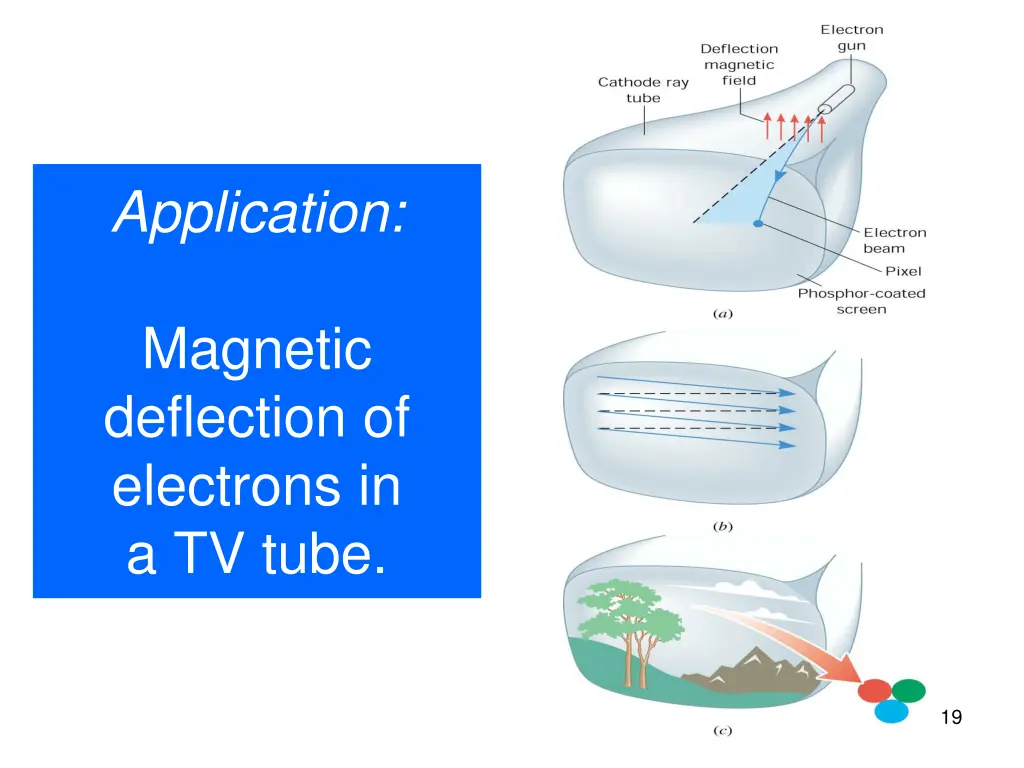 Application:

Magnetic deflection of electrons in a TV tube.

Electron gun

Deflection magnetic field

Cathode ray tube

Electron beam

Pixel

Phosphor-coated screen

(a)

(b)

(c)

19